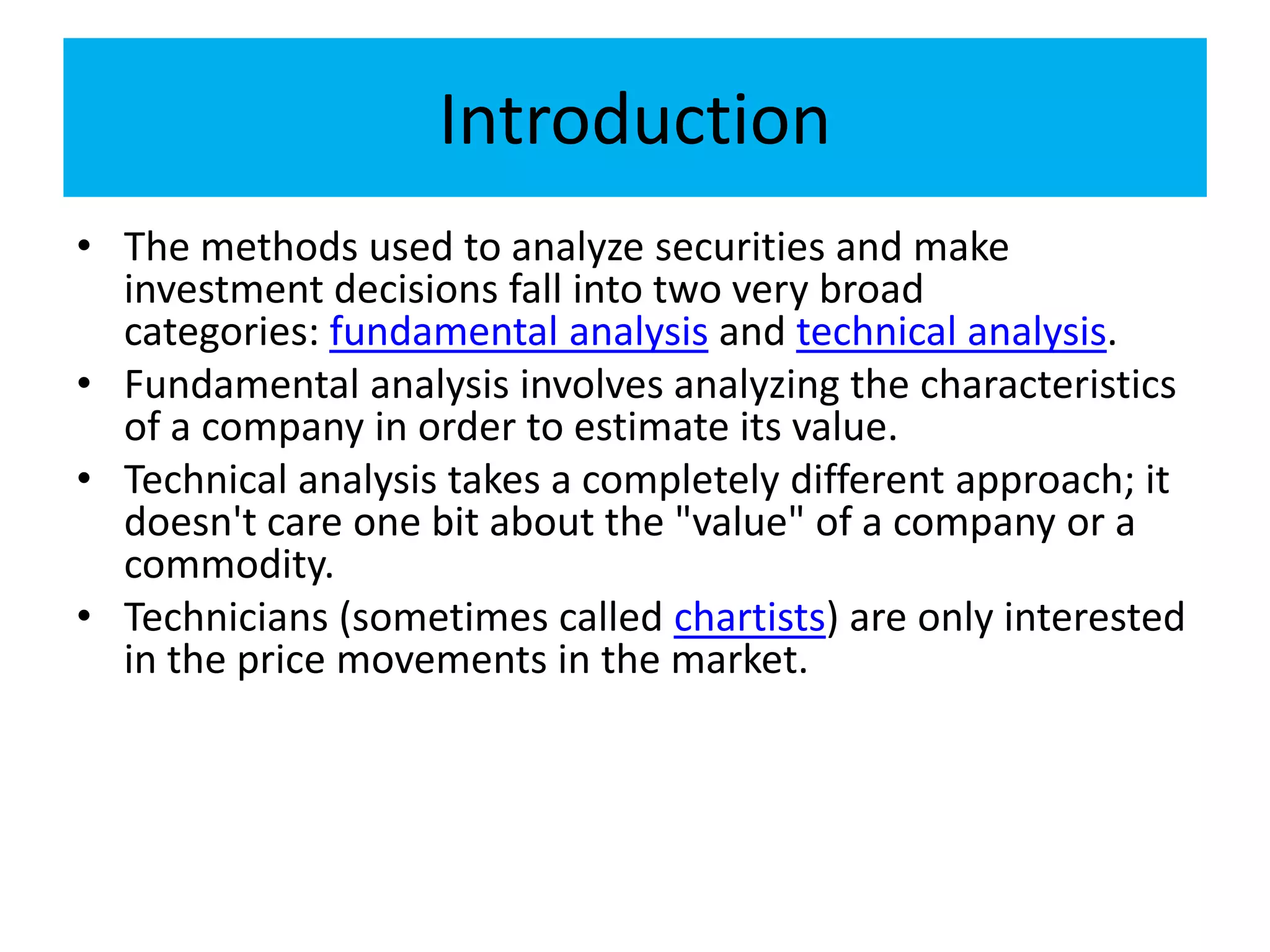 Introduction

• The methods used to analyze securities and make investment decisions fall into two very broad categories: fundamental analysis and technical analysis.
• Fundamental analysis involves analyzing the characteristics of a company in order to estimate its value.
• Technical analysis takes a completely different approach; it doesn't care one bit about the "value" of a company or a commodity.
• Technicians (sometimes called chartists) are only interested in the price movements in the market.